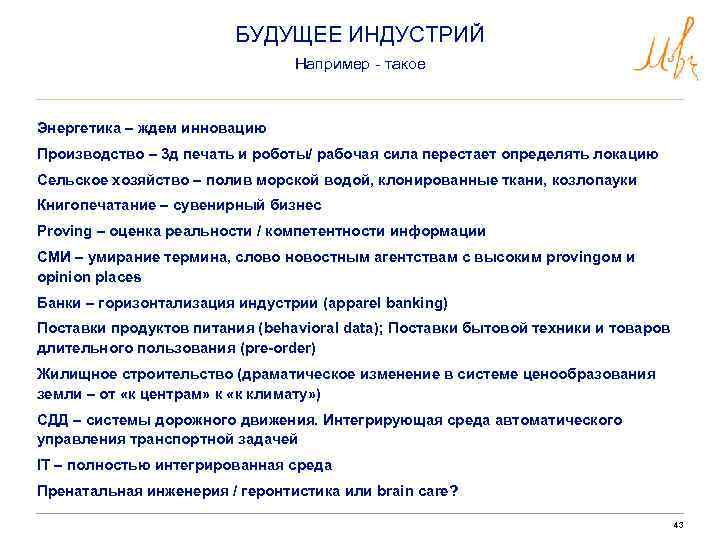 БУДУЩЕЕ ИНДУСТРИЙ

Например - такое

Энергетика – ждем инновацию

Производство – 3д печать и роботы/ рабочая сила перестает определять локацию

Сельское хозяйство – полив морской водой, клонированные ткани, козлопауки

Книгопечатание – сувенирный бизнес

Proving – оценка реальности / компетентности информации

СМИ – умирание термина, слово новостным агентствам с высоким provingом и opinion places

Банки – горизонтализация индустрии (apparel banking)

Поставки продуктов питания (behavioral data); Поставки бытовой техники и товаров длительного пользования (pre-order)

Жилищное строительство (драматическое изменение в системе ценообразования земли – от «к центрам» к «к климату»)

СДД – системы дорожного движения. Интегрирующая среда автоматического управления транспортной задачей

IT – полностью интегрированная среда

Пренатальная инженерия / геронтистика или brain care?

43